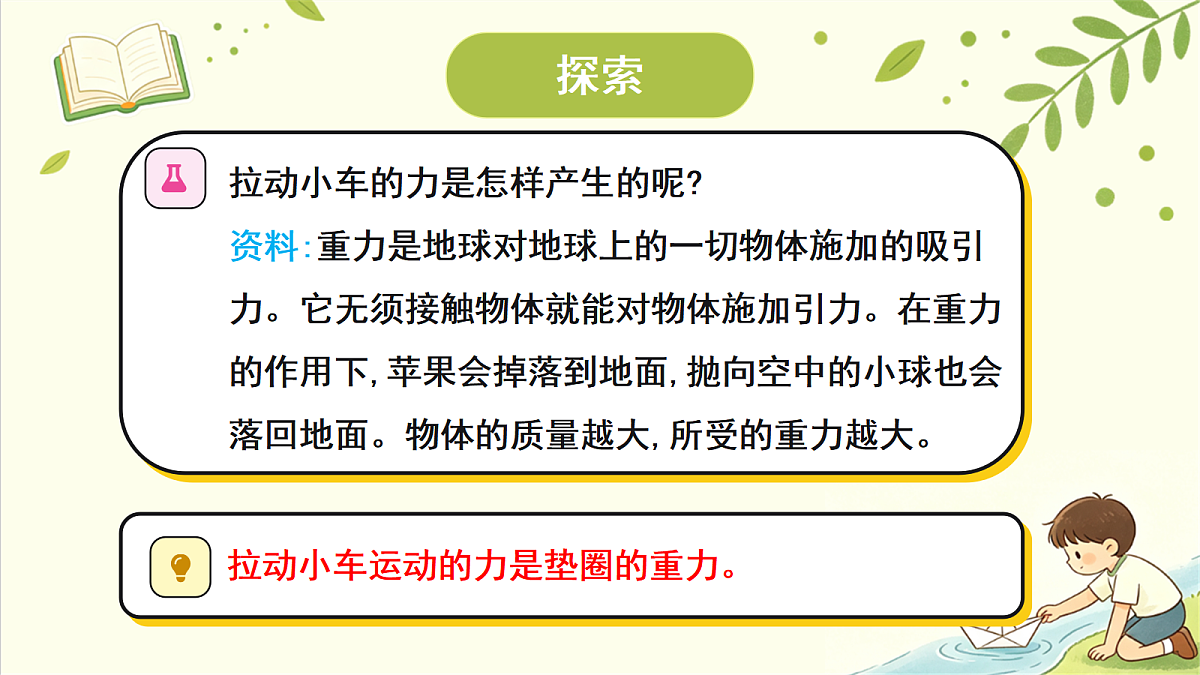 探索

拉动小车的力是怎样产生的呢?

资料:重力是地球对地球上的一切物体施加的吸引力。它无须接触物体就能对物体施加引力。在重力的作用下,苹果会掉落到地面,抛向空中的小球也会落回地面。物体的质量越大,所受的重力越大。

拉动小车运动的力是垫圈的重力。